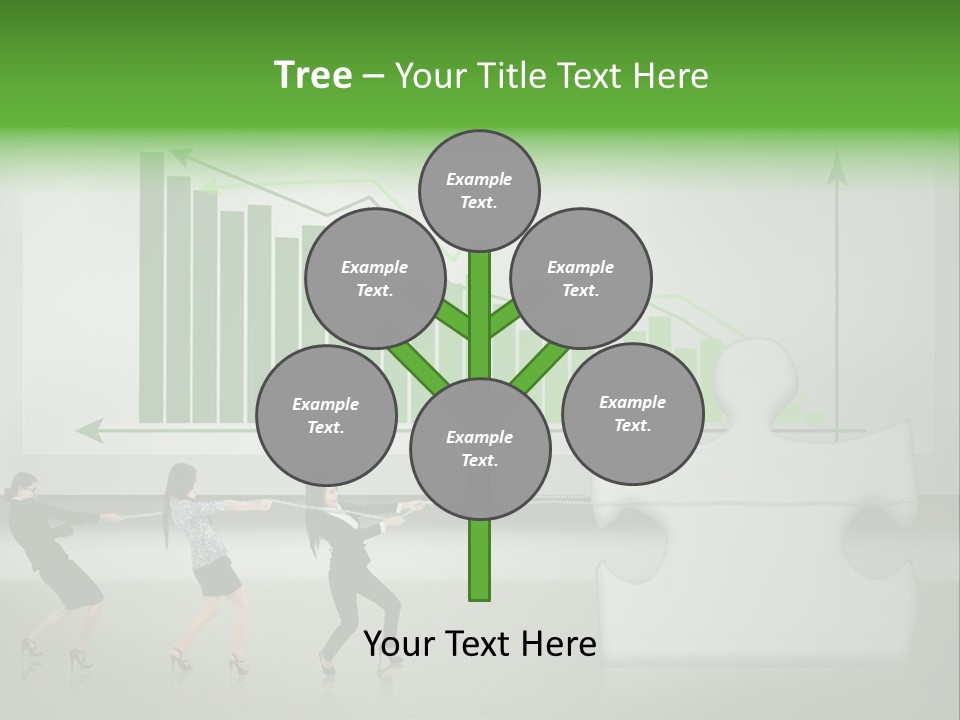 Tree – Your Title Text Here

Example Text.

Example Text.

Example Text.

Example Text.

Example Text.

Example Text.

Your Text Here